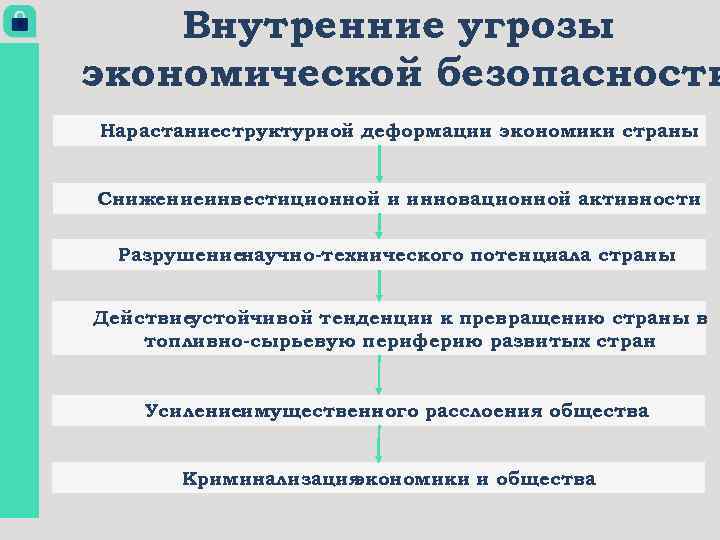 Внутренние угрозы экономической безопасности

Нарастаниеструктурной деформации экономики страны

Снижениеинвестиционной и инновационной активности

Разрушениенаучно-технического потенциала страны

Действиеустойчивой тенденции к превращению страны в топливно-сырьевую периферию развитых стран

Усилениеимущественного расслоения общества

Криминализацияэкономики и общества